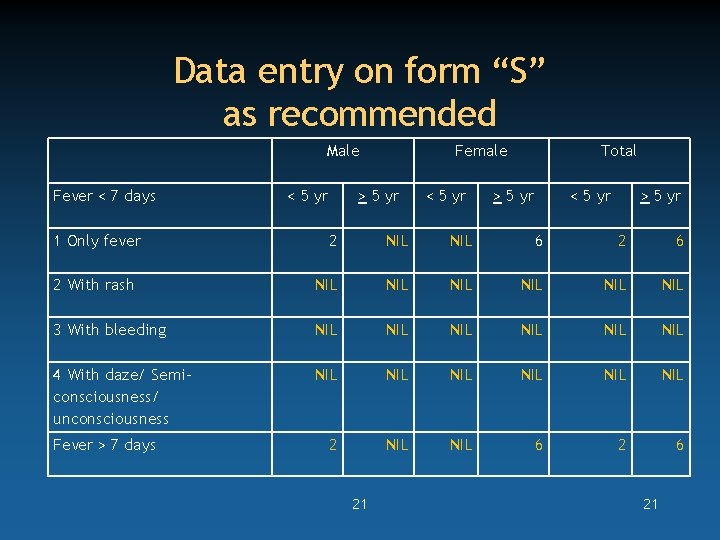 Data entry on form “S” as recommended

| | Male | | Female | | Total | |
|---|---|---|---|---|---|---|
| Fever < 7 days | < 5 yr | $\geq$ 5 yr | < 5 yr | $\geq$ 5 yr | < 5 yr | $\geq$ 5 yr |
| 1 Only fever | 2 | NIL | NIL | 6 | 2 | 6 |
| 2 With rash | NIL | NIL | NIL | NIL | NIL | NIL |
| 3 With bleeding | NIL | NIL | NIL | NIL | NIL | NIL |
| 4 With daze/ Semi-consciousness/ unconsciousness | NIL | NIL | NIL | NIL | NIL | NIL |
| Fever > 7 days | 2 | NIL | NIL | 6 | 2 | 6 |

21

21